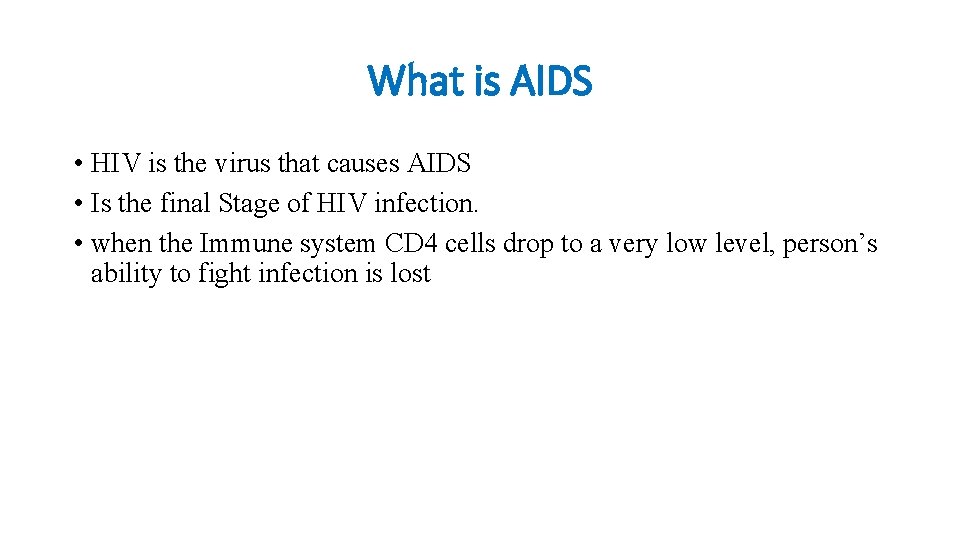 What is AIDS

• HIV is the virus that causes AIDS
• Is the final Stage of HIV infection.
• when the Immune system CD4 cells drop to a very low level, person’s ability to fight infection is lost